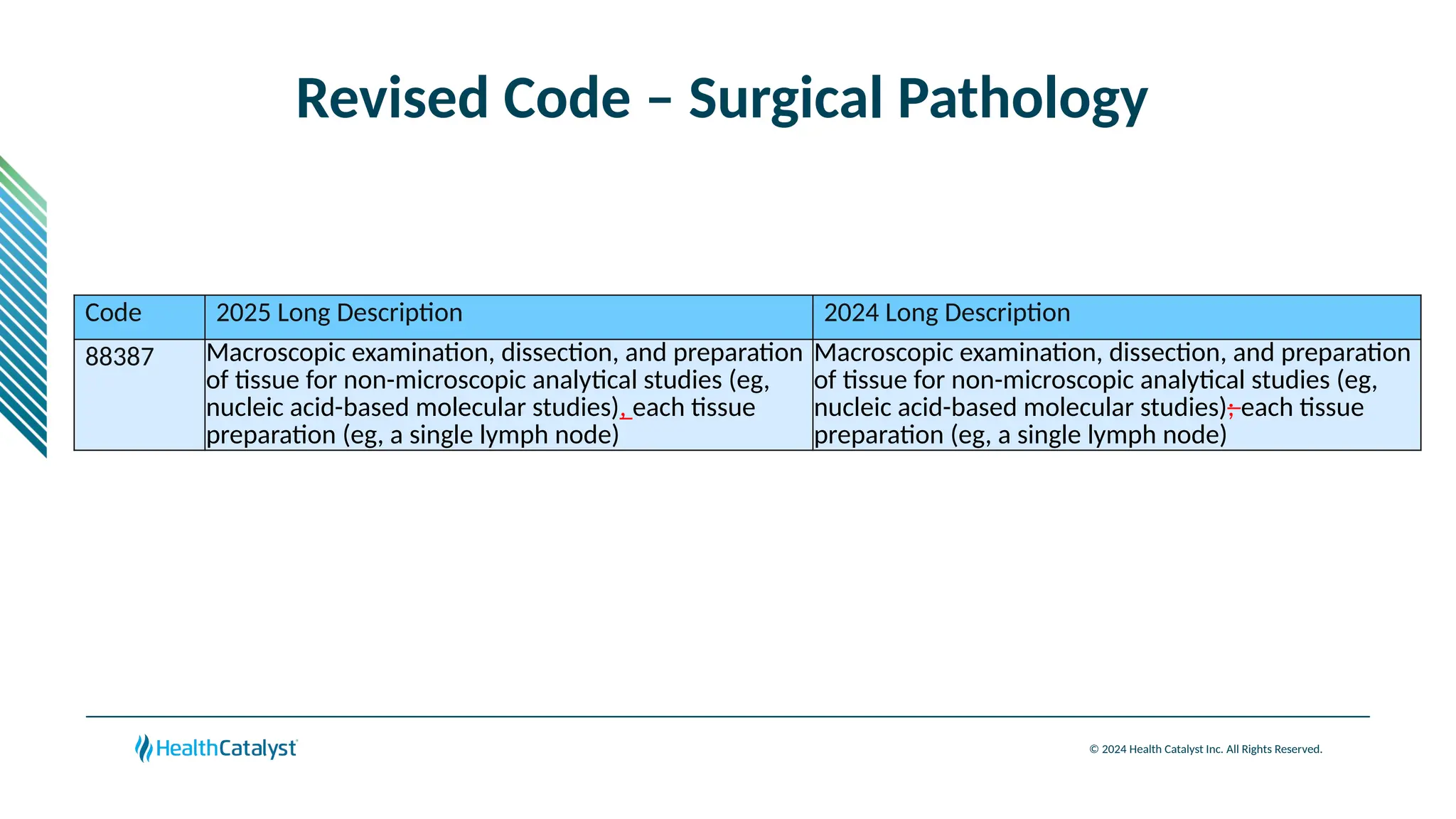 Revised Code – Surgical Pathology

| Code | 2025 Long Description | 2024 Long Description |
|---|---|---|
| 88387 | Macroscopic examination, dissection, and preparation of tissue for non-microscopic analytical studies (eg, nucleic acid-based molecular studies), each tissue preparation (eg, a single lymph node) | Macroscopic examination, dissection, and preparation of tissue for non-microscopic analytical studies (eg, nucleic acid-based molecular studies); each tissue preparation (eg, a single lymph node) |

HealthCatalyst

© 2024 Health Catalyst Inc. All Rights Reserved.